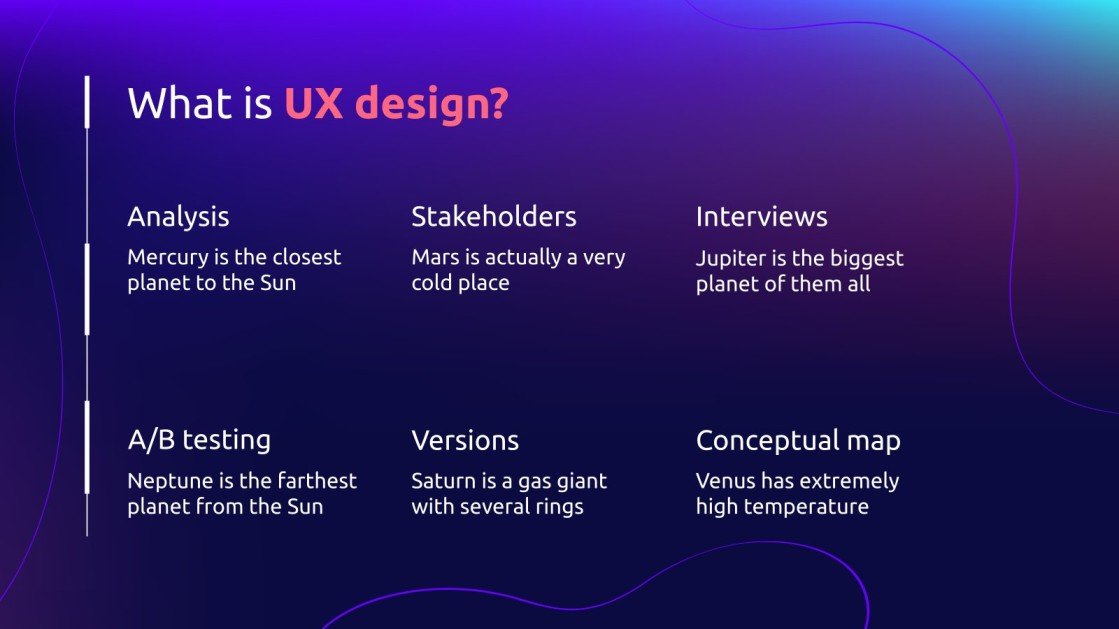 What is UX design?

Analysis
Mercury is the closest planet to the Sun

Stakeholders
Mars is actually a very cold place

Interviews
Jupiter is the biggest planet of them all

A/B testing
Neptune is the farthest planet from the Sun

Versions
Saturn is a gas giant with several rings

Conceptual map
Venus has extremely high temperature